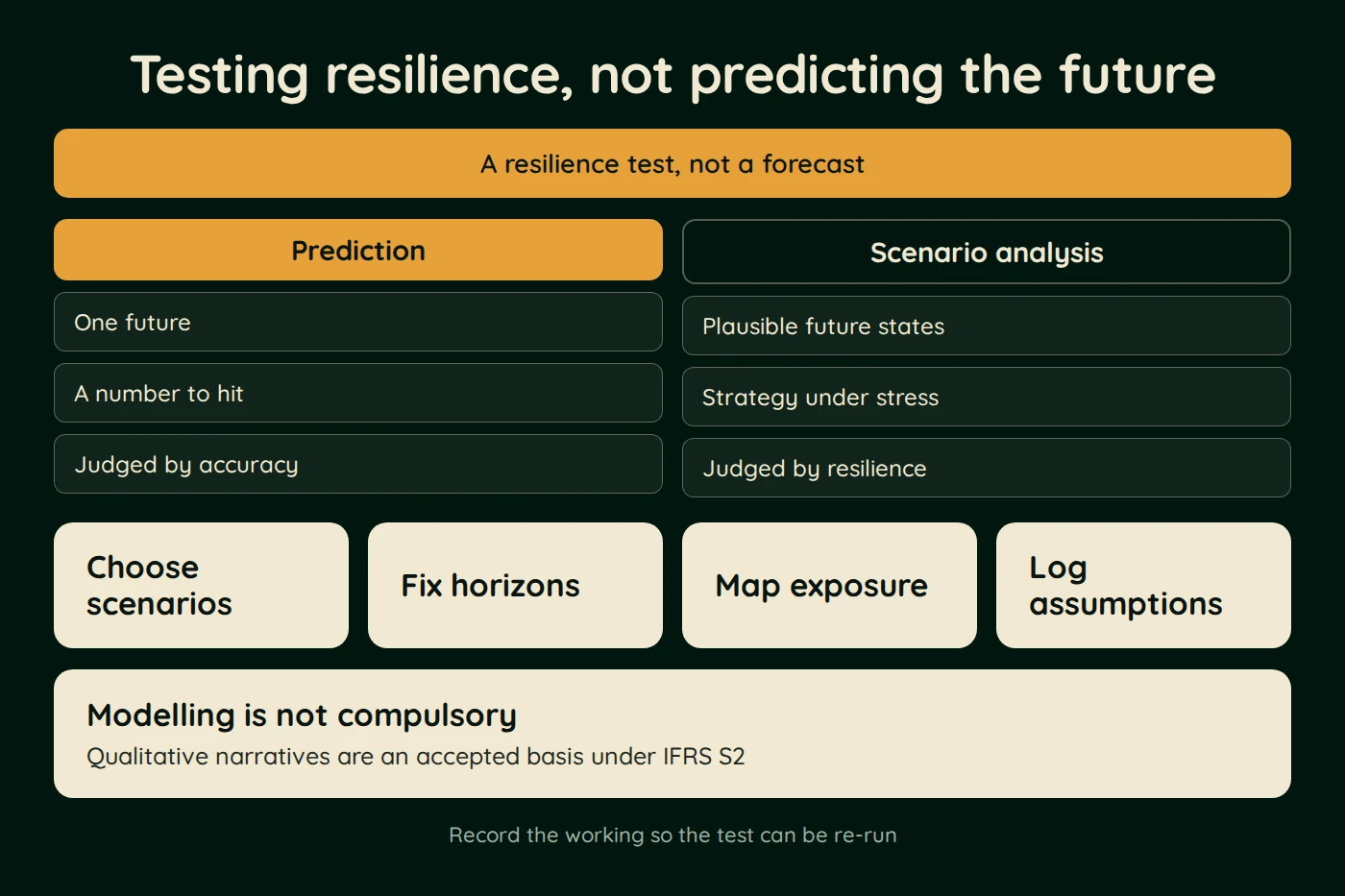 Testing resilience, not predicting the future

A resilience test, not a forecast

Prediction

One future

A number to hit

Judged by accuracy

Scenario analysis

Plausible future states

Strategy under stress

Judged by resilience

Choose scenarios

Fix horizons

Map exposure

Log assumptions

Modelling is not compulsory

Qualitative narratives are an accepted basis under IFRS S2

Record the working so the test can be re-run